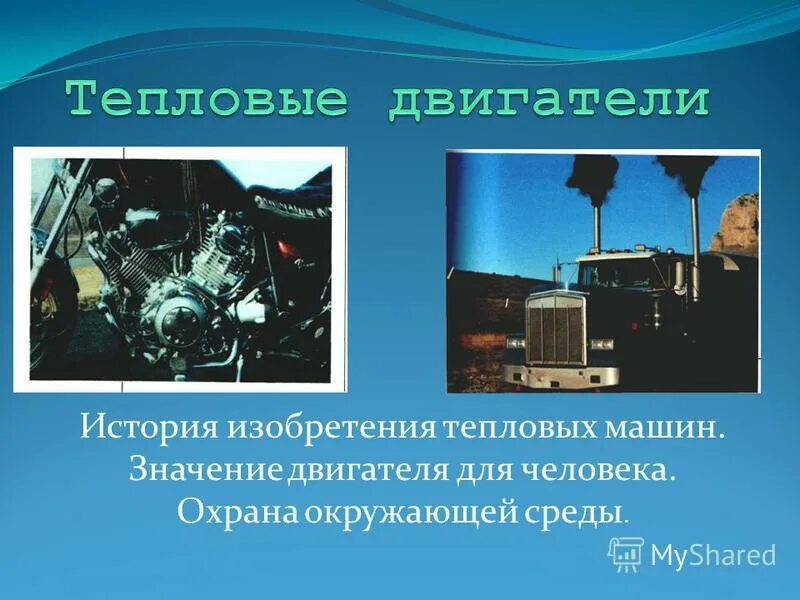 Тепловые двигатели

История изобретения тепловых машин.
Значение двигателя для человека.
Охрана окружающей среды.

MyShared